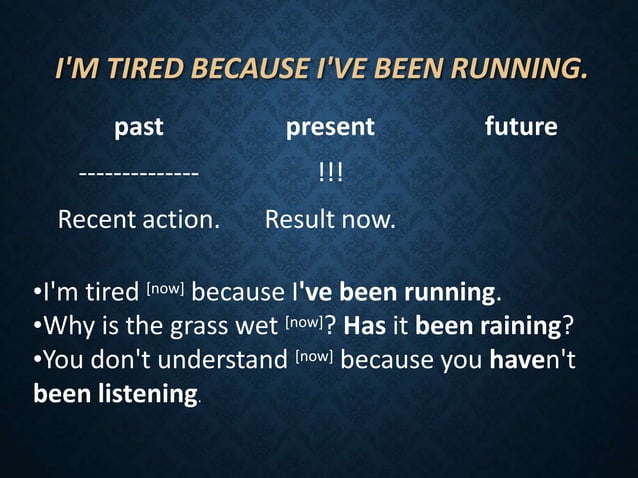 I'M TIRED BECAUSE I'VE BEEN RUNNING.

past present future

-------------- !!!

Recent action. Result now.

•I'm tired [now] because I've been running.
•Why is the grass wet [now]? Has it been raining?
•You don't understand [now] because you haven't been listening.